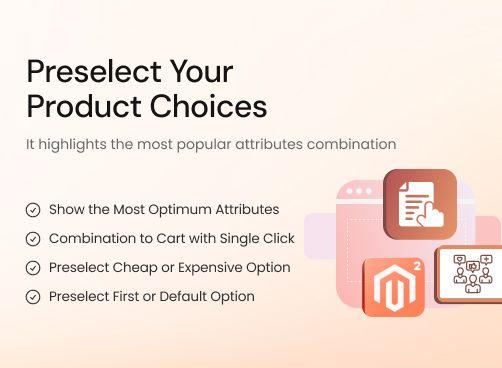 Preselect Your Product Choices

It highlights the most popular attributes combination

Show the Most Optimum Attributes

Combination to Cart with Single Click

Preselect Cheap or Expensive Option

Preselect First or Default Option

2